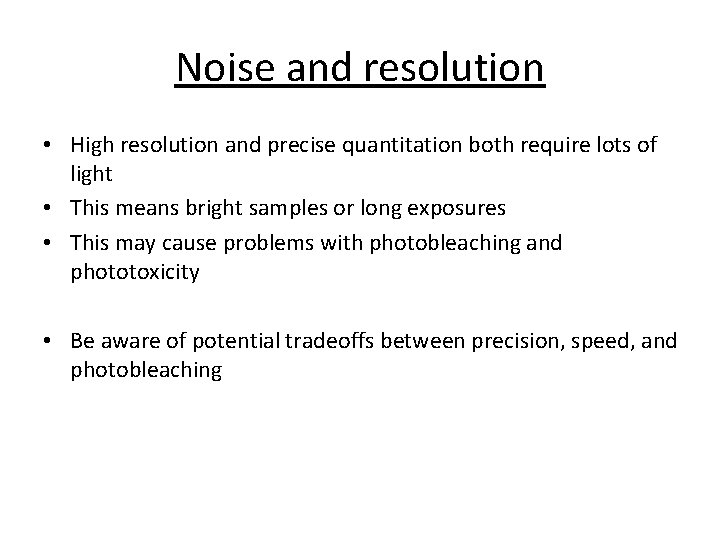 Noise and resolution

• High resolution and precise quantitation both require lots of light
• This means bright samples or long exposures
• This may cause problems with photobleaching and phototoxicity

• Be aware of potential tradeoffs between precision, speed, and photobleaching